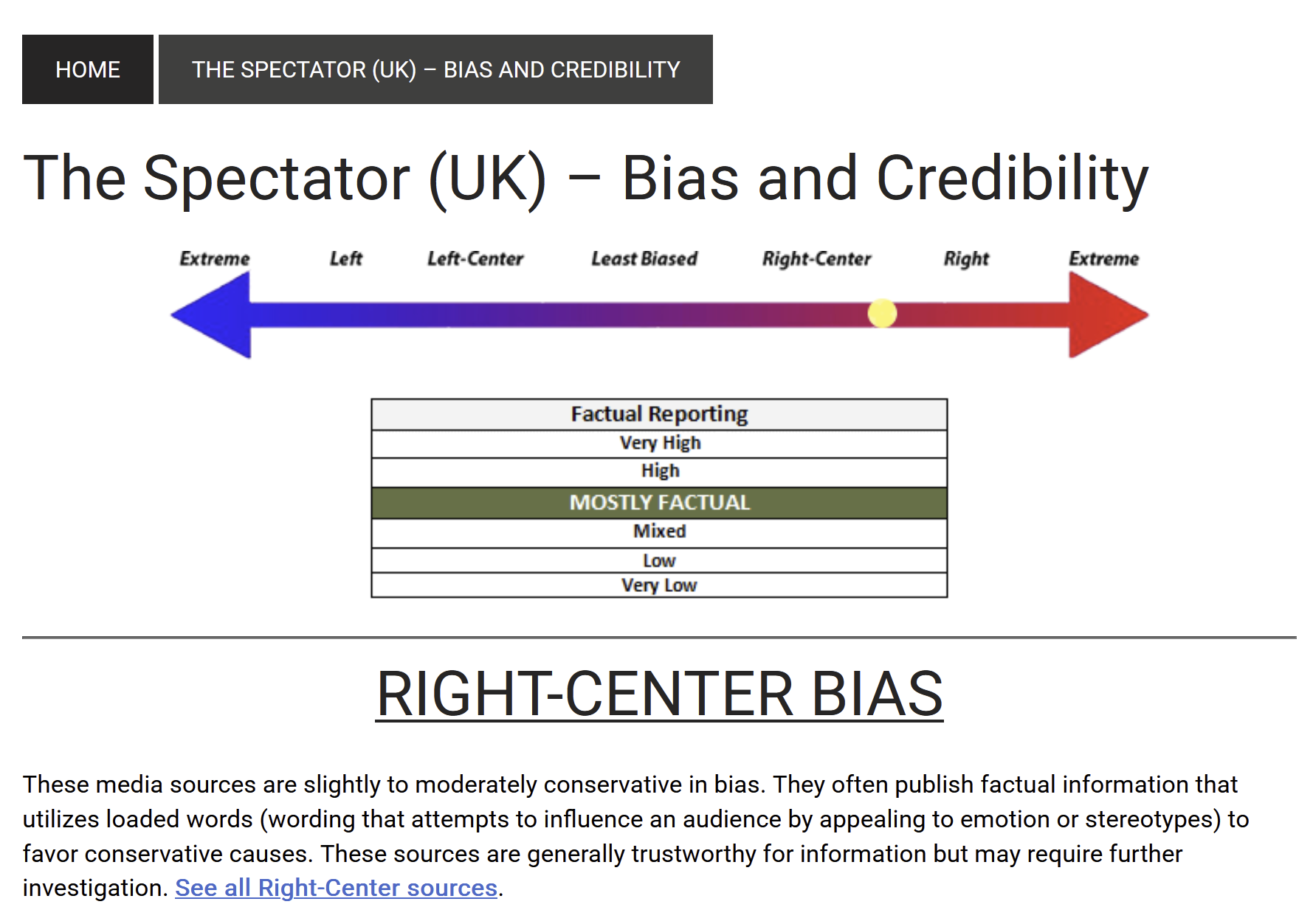 HOME THE SPECTATOR (UK) – BIAS AND CREDIBILITY

The Spectator (UK) – Bias and Credibility

Extreme Left Left-Center Least Biased Right-Center Right Extreme

| Factual Reporting |
|---|
| Very High |
| High |
| MOSTLY FACTUAL |
| Mixed |
| Low |
| Very Low |

RIGHT-CENTER BIAS

These media sources are slightly to moderately conservative in bias. They often publish factual information that utilizes loaded words (wording that attempts to influence an audience by appealing to emotion or stereotypes) to favor conservative causes. These sources are generally trustworthy for information but may require further investigation. See all Right-Center sources.